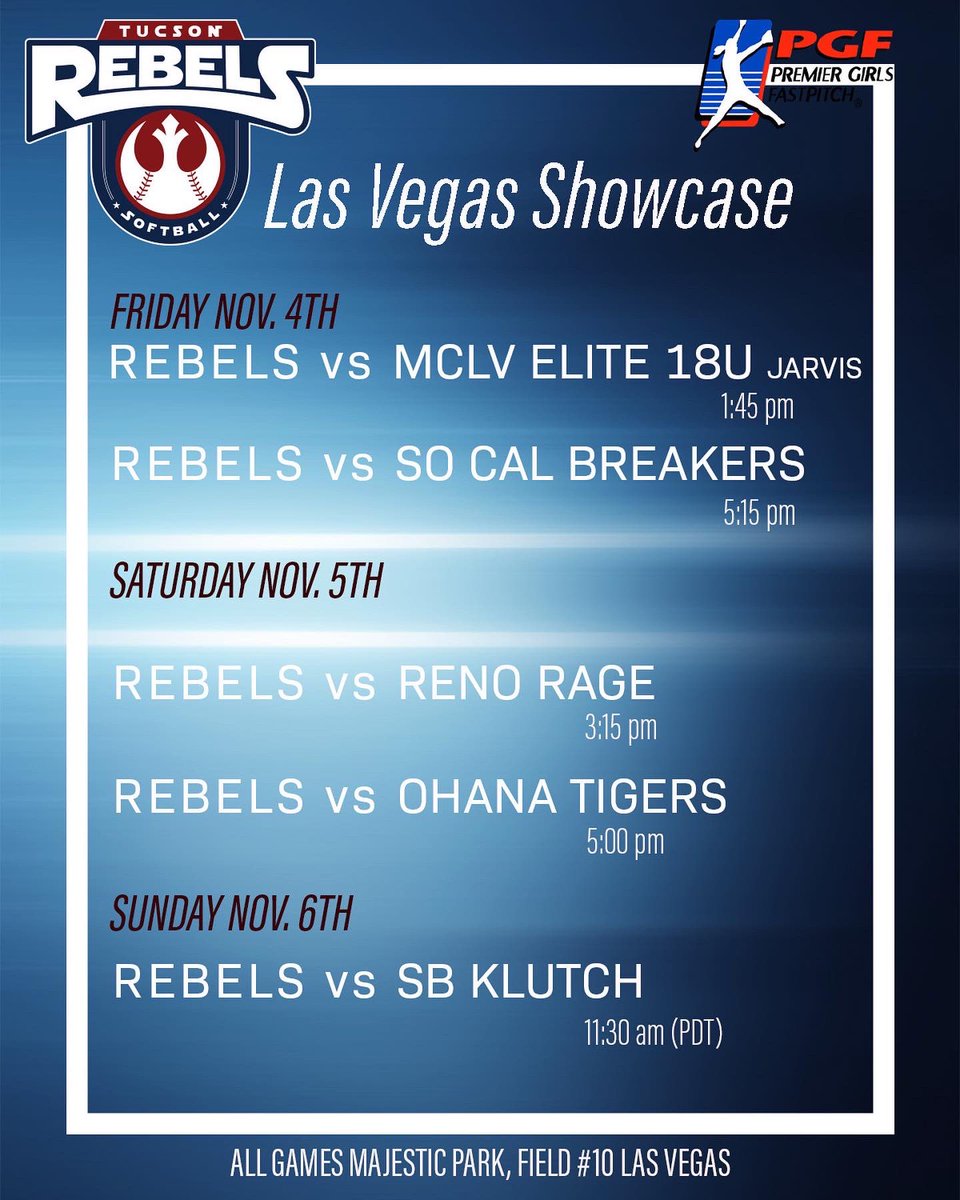 TUCSON
REBELS
SOFTBALL

PGF
PREMIER GIRLS
FASTPITCH

Las Vegas Showcase

FRIDAY NOV. 4TH
REBELS vs MCLV ELITE 18U JARVIS
1:45 pm

REBELS vs SO CAL BREAKERS
5:15 pm

SATURDAY NOV. 5TH

REBELS vs RENO RAGE
3:15 pm

REBELS vs OHANA TIGERS
5:00 pm

SUNDAY NOV. 6TH
REBELS vs SB KLUTCH
11:30 am (PDT)

ALL GAMES MAJESTIC PARK, FIELD #10 LAS VEGAS